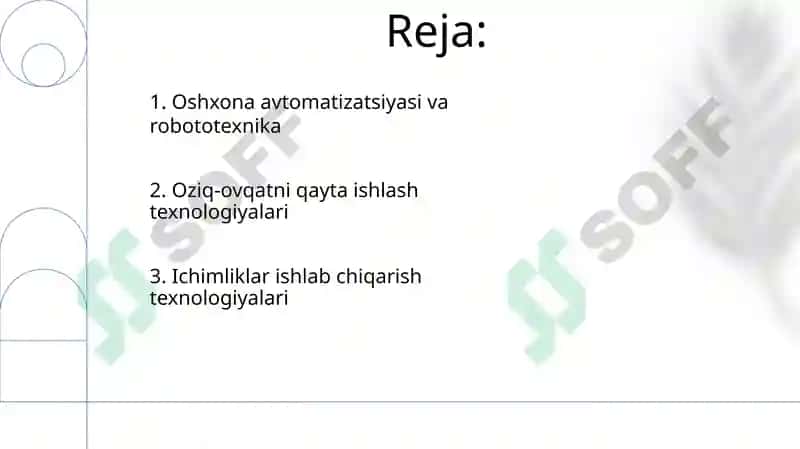 Reja:

1. Oshxona avtomatizatsiyasi va robototexnika

2. Oziq-ovqatni qayta ishlash texnologiyalari

3. Ichimliklar ishlab chiqarish texnologiyalari

SOFF

SOFF